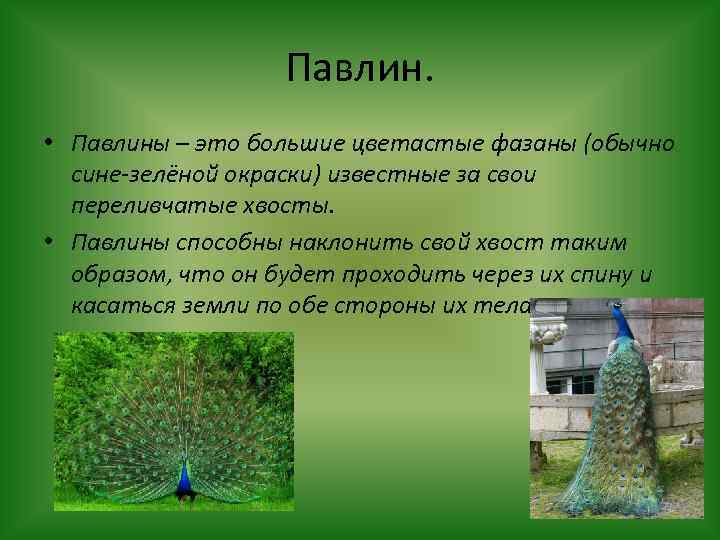 Павлин.

• Павлины – это большие цветастые фазаны (обычно сине-зелёной окраски) известные за свои переливчатые хвосты.

• Павлины способны наклонить свой хвост таким образом, что он будет проходить через их спину и касаться земли по обе стороны их тела